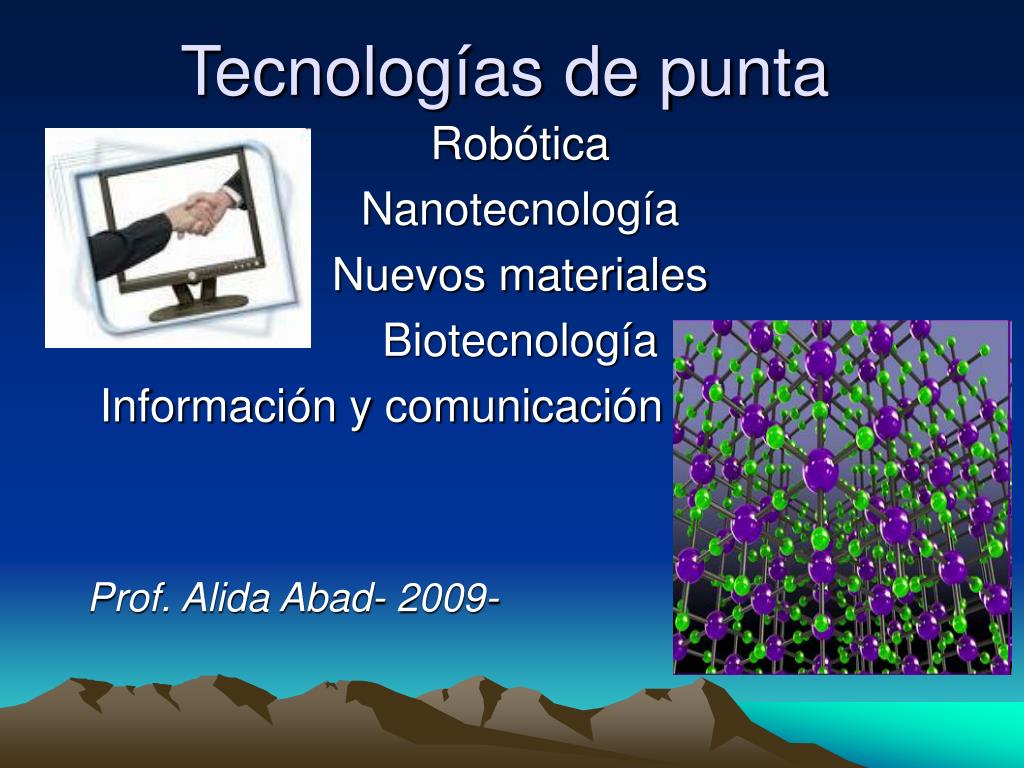 Tecnologías de punta

Robótica

Nanotecnología

Nuevos materiales

Biotecnología

Información y comunicación

Prof. Alida Abad- 2009-